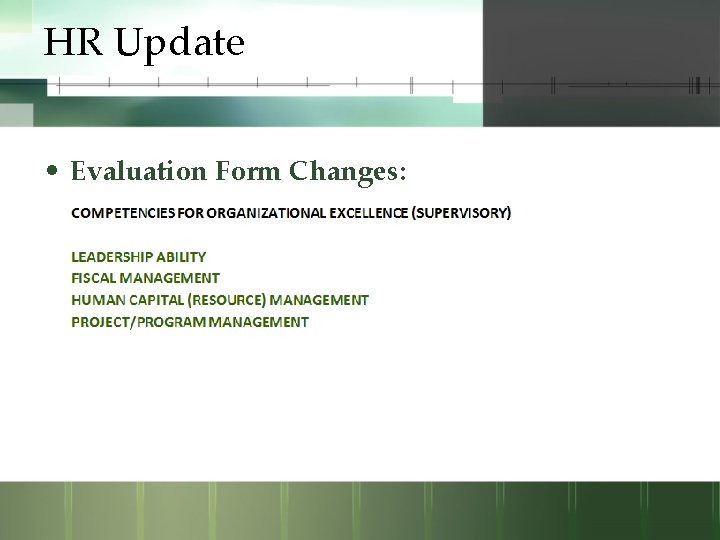 HR Update

• Evaluation Form Changes:

COMPETENCIES FOR ORGANIZATIONAL EXCELLENCE (SUPERVISORY)

LEADERSHIP ABILITY
FISCAL MANAGEMENT
HUMAN CAPITAL (RESOURCE) MANAGEMENT
PROJECT/PROGRAM MANAGEMENT